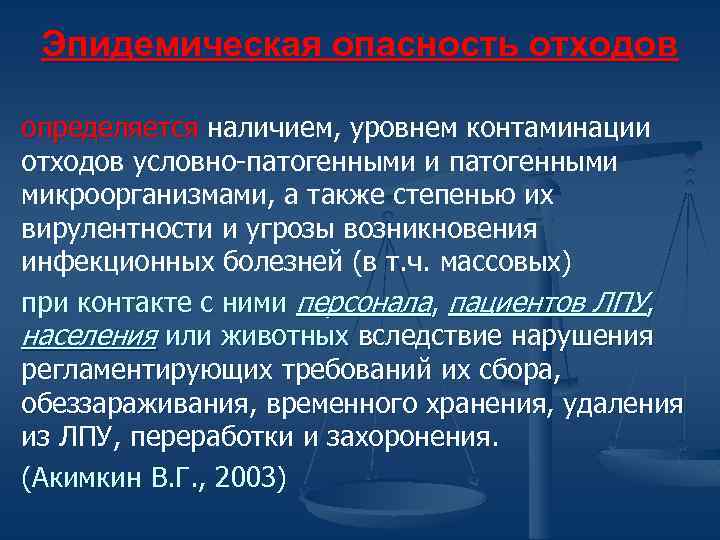 Эпидемическая опасность отходов

определяется наличием, уровнем контаминации отходов условно-патогенными и патогенными микроорганизмами, а также степенью их вирулентности и угрозы возникновения инфекционных болезней (в т.ч. массовых)

при контакте с ними персонала, пациентов ЛПУ, населения или животных вследствие нарушения регламентирующих требований их сбора, обеззараживания, временного хранения, удаления из ЛПУ, переработки и захоронения.

(Акимкин В.Г., 2003)